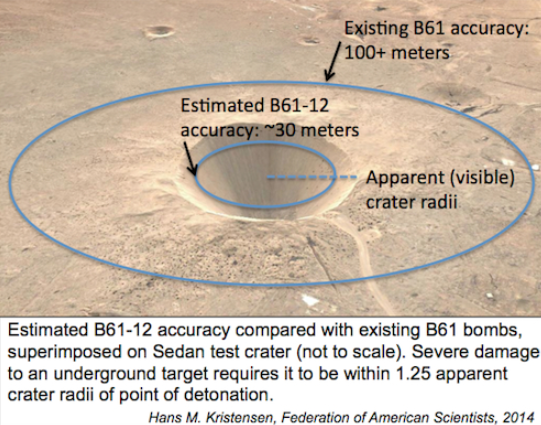 Existing B61 accuracy: 100+ meters

Estimated B61-12 accuracy: ~30 meters

Apparent (visible) crater radii

Estimated B61-12 accuracy compared with existing B61 bombs, superimposed on Sedan test crater (not to scale). Severe damage to an underground target requires it to be within 1.25 apparent crater radii of point of detonation.

Hans M. Kristensen, Federation of American Scientists, 2014